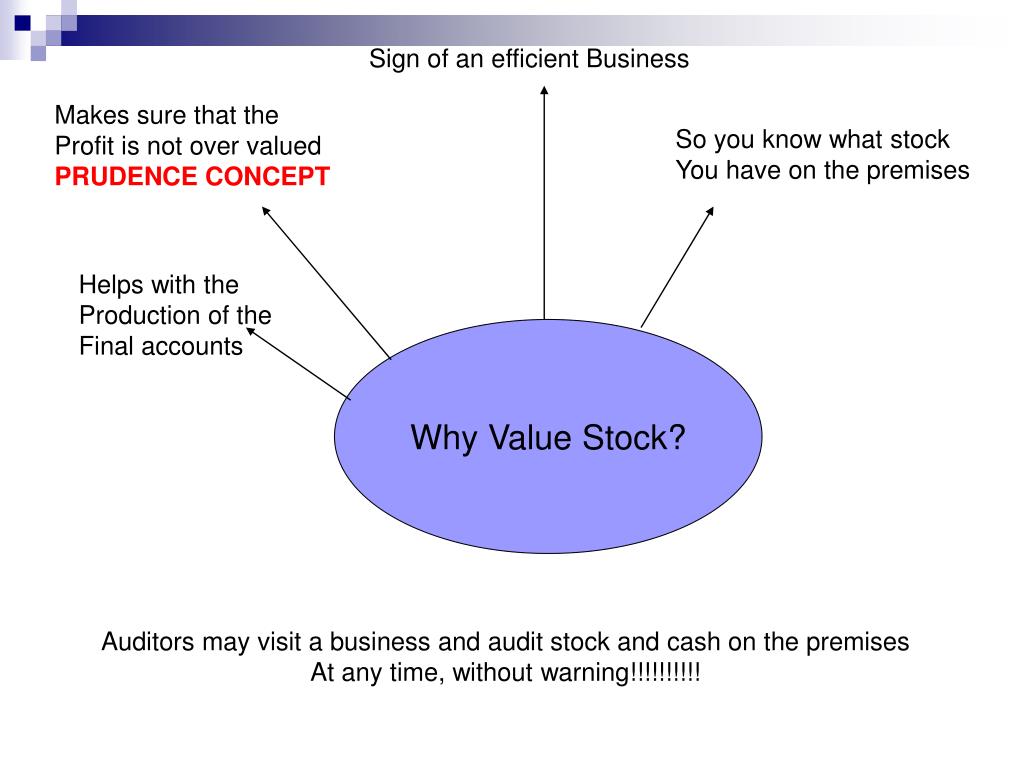 Sign of an efficient Business

Makes sure that the Profit is not over valued
PRUDENCE CONCEPT

So you know what stock You have on the premises

Helps with the Production of the Final accounts

Why Value Stock?

Auditors may visit a business and audit stock and cash on the premises At any time, without warning!!!!!!!!!!